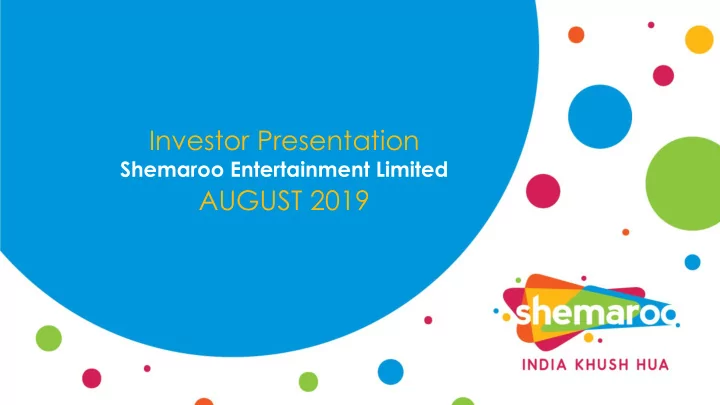 Investor Presentation
Shemaroo Entertainment Limited
AUGUST 2019

shemaroo
INDIA KHUSH HUA